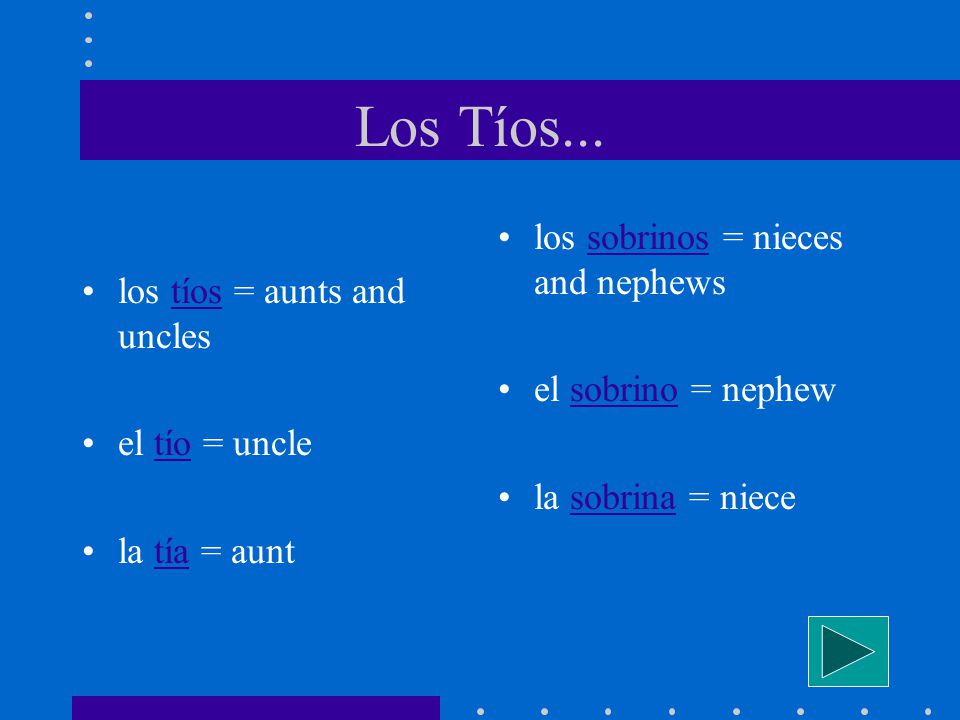 Los Tíos...

• los tíos = aunts and uncles

• el tío = uncle

• la tía = aunt

• los sobrinos = nieces and nephews

• el sobrino = nephew

• la sobrina = niece